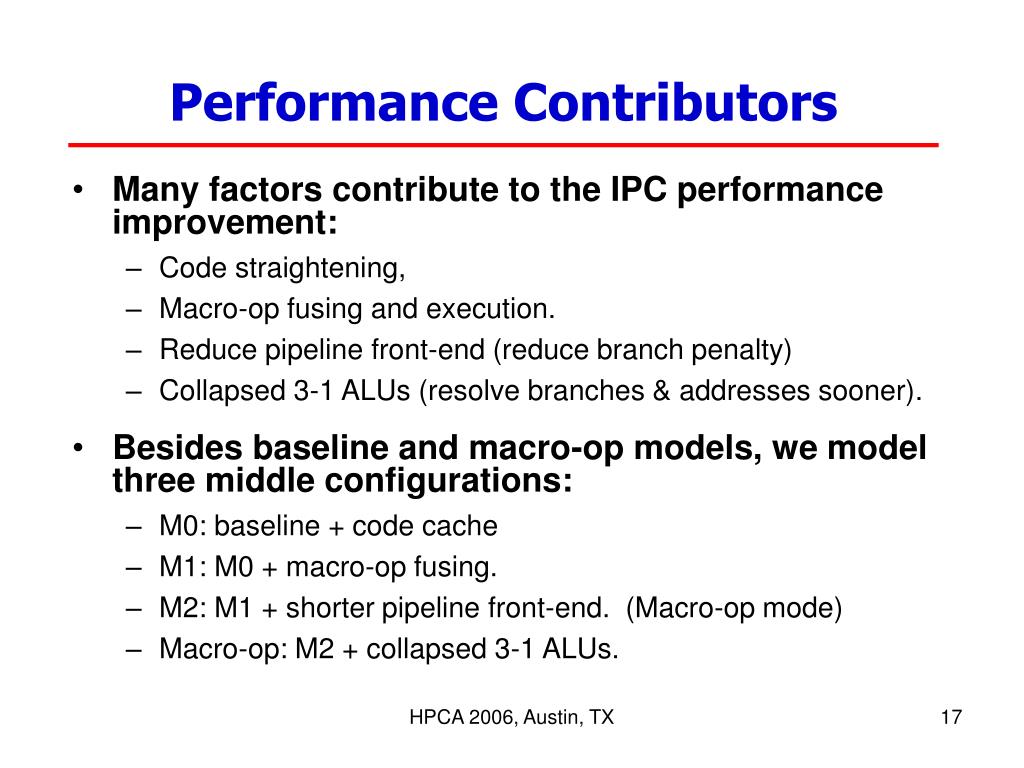 Performance Contributors

• Many factors contribute to the IPC performance improvement:
– Code straightening,
– Macro-op fusing and execution.
– Reduce pipeline front-end (reduce branch penalty)
– Collapsed 3-1 ALUs (resolve branches & addresses sooner).

• Besides baseline and macro-op models, we model three middle configurations:
– M0: baseline + code cache
– M1: M0 + macro-op fusing.
– M2: M1 + shorter pipeline front-end. (Macro-op mode)
– Macro-op: M2 + collapsed 3-1 ALUs.

HPCA 2006, Austin, TX

17